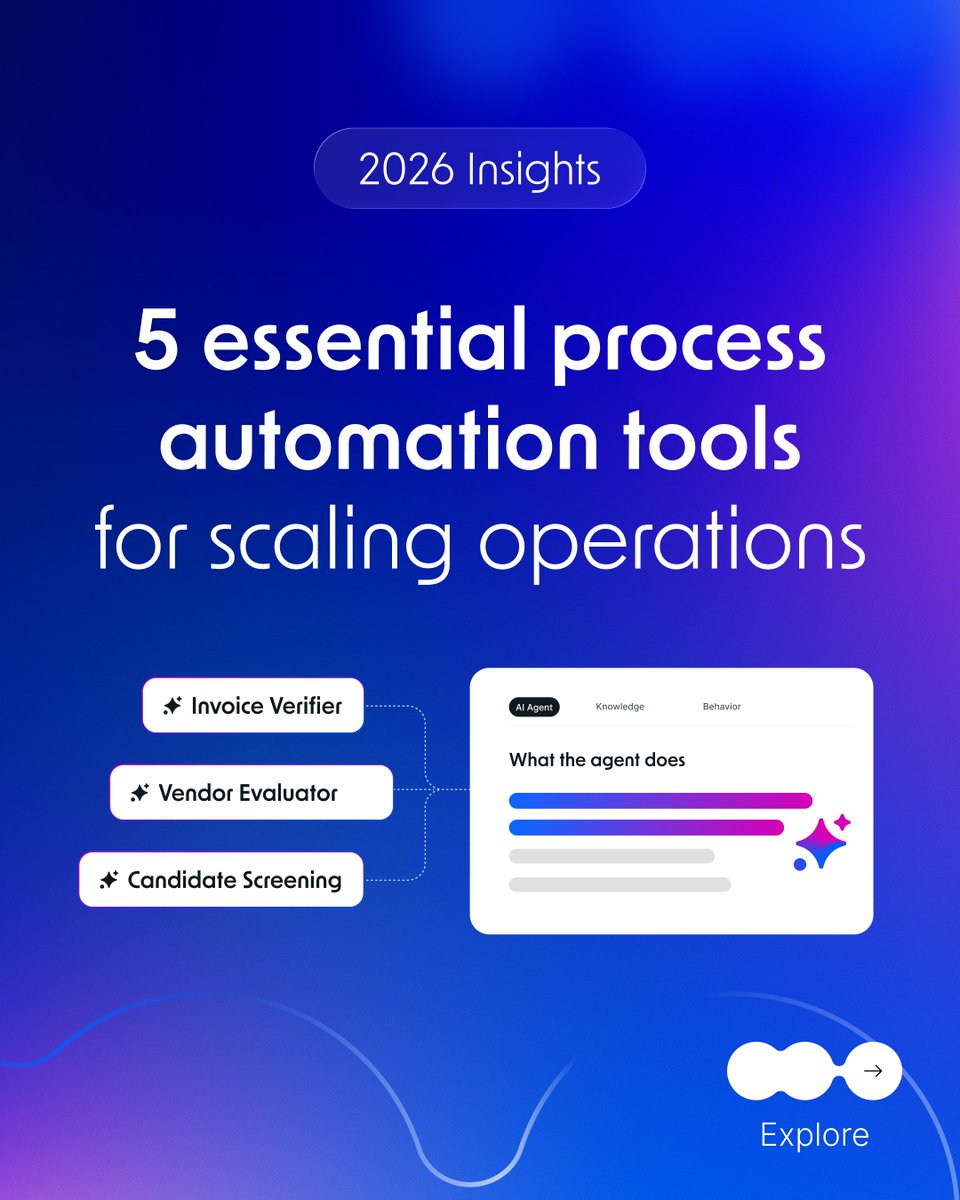 2026 Insights

5 essential process automation tools for scaling operations

Invoice Verifier

Vendor Evaluator

Candidate Screening

AI Agent Knowledge Behavior

What the agent does

Explore